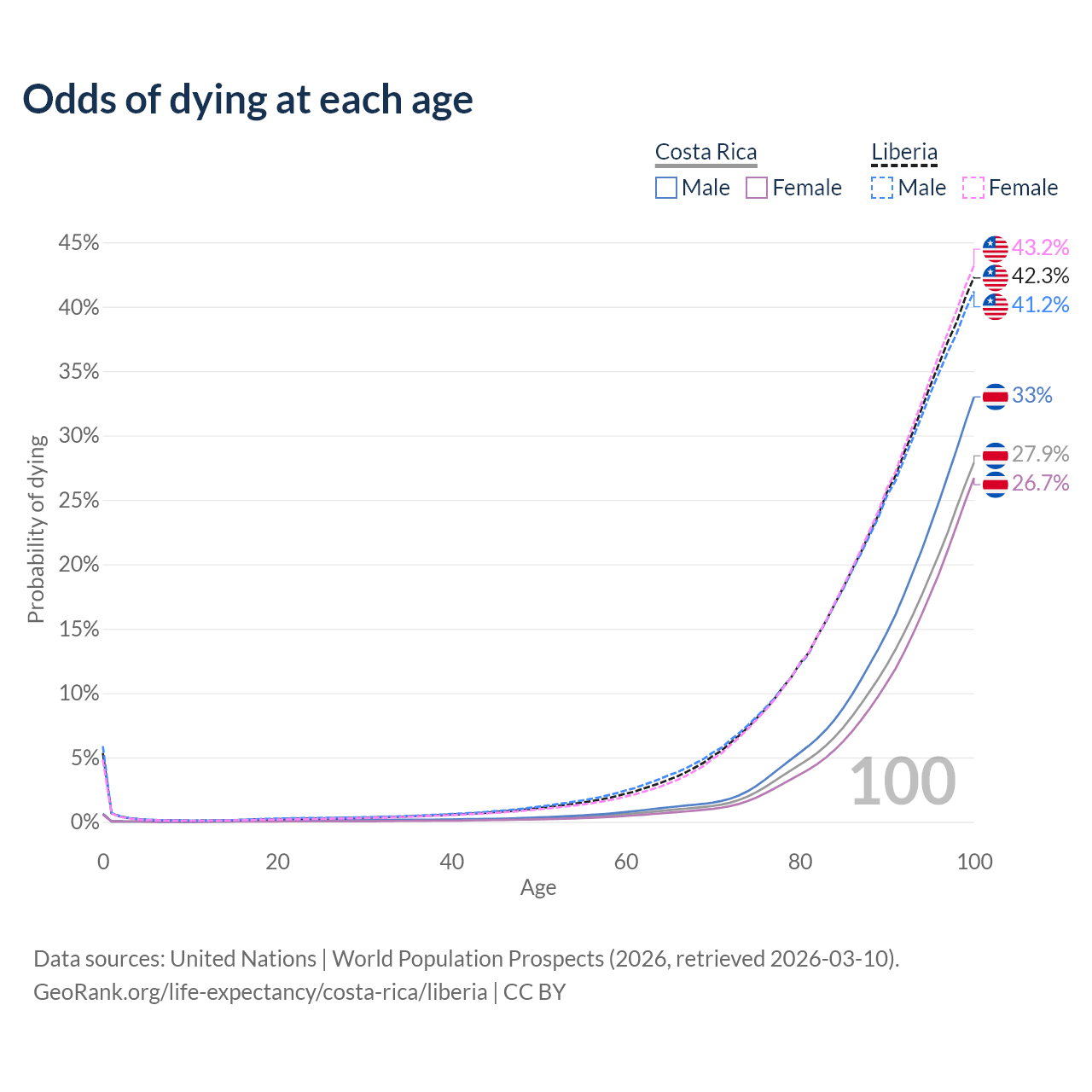 Odds of dying at each age

Costa Rica
Male Female

Liberia
Male Female

Probability of dying

45%
40%
35%
30%
25%
20%
15%
10%
5%
0%

43.2%
42.3%
41.2%
33%
27.9%
26.7%

100

0 20 40 60 80 100

Age

Data sources: United Nations | World Population Prospects (2026, retrieved 2026-03-10).
GeoRank.org/life-expectancy/costa-rica/liberia | CC BY